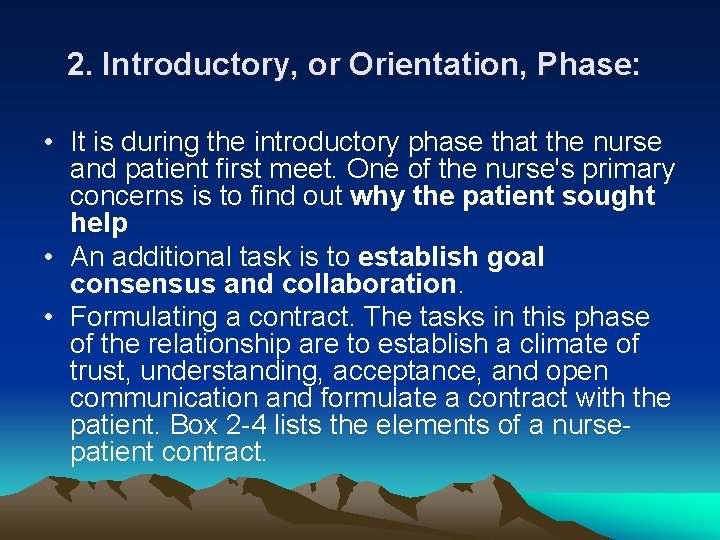 2. Introductory, or Orientation, Phase:

• It is during the introductory phase that the nurse and patient first meet. One of the nurse's primary concerns is to find out why the patient sought help

• An additional task is to establish goal consensus and collaboration.

• Formulating a contract. The tasks in this phase of the relationship are to establish a climate of trust, understanding, acceptance, and open communication and formulate a contract with the patient. Box 2-4 lists the elements of a nurse-patient contract.